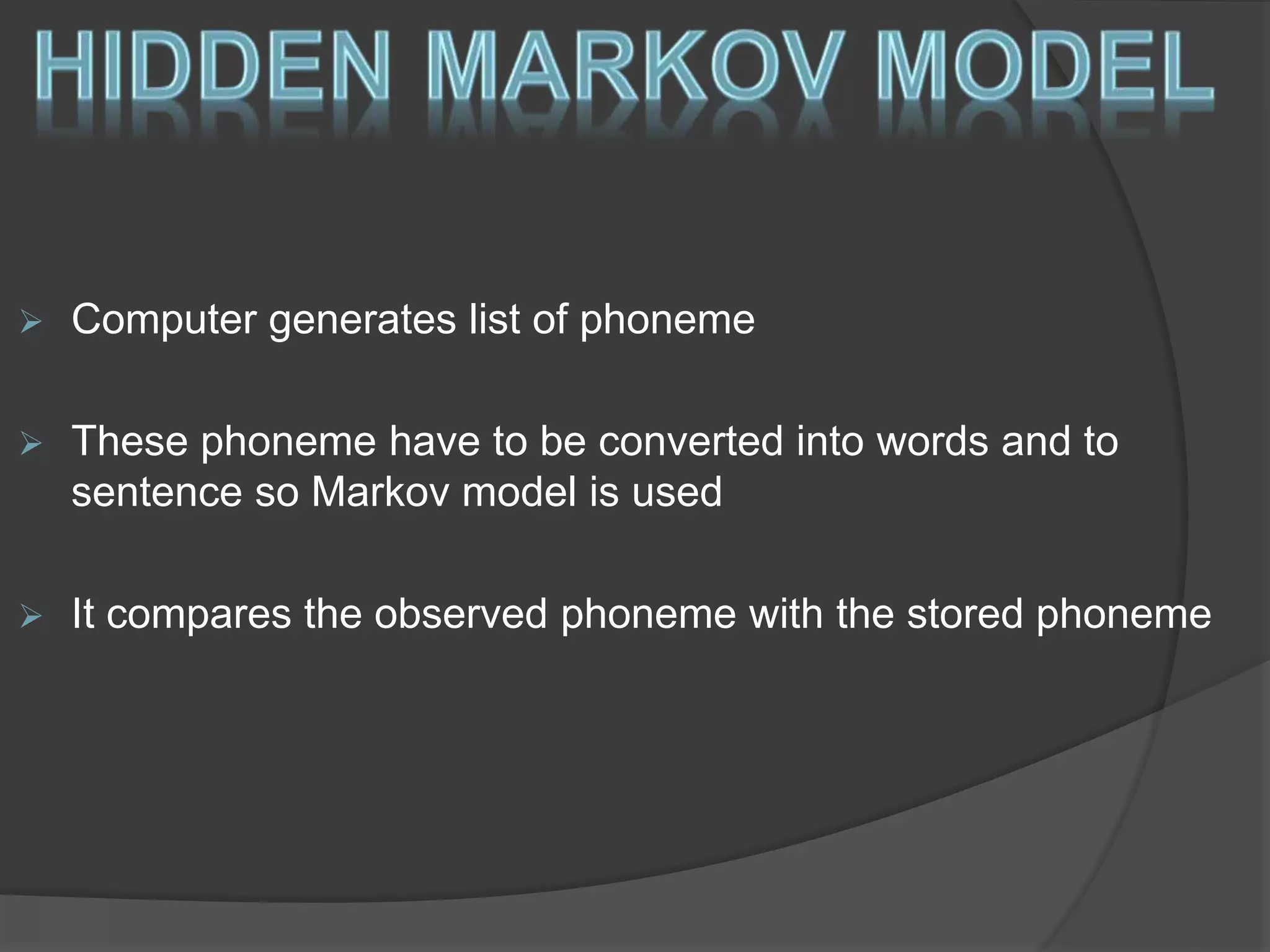 HIDDEN MARKOV MODEL

➢ Computer generates list of phoneme

➢ These phoneme have to be converted into words and to sentence so Markov model is used

➢ It compares the observed phoneme with the stored phoneme